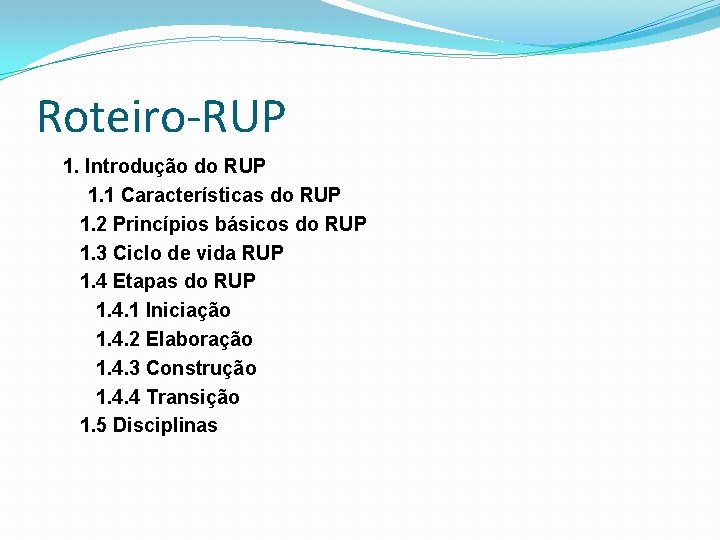 Roteiro-RUP

1. Introdução do RUP

1.1 Características do RUP

1.2 Princípios básicos do RUP

1.3 Ciclo de vida RUP

1.4 Etapas do RUP

1.4.1 Iniciação

1.4.2 Elaboração

1.4.3 Construção

1.4.4 Transição

1.5 Disciplinas